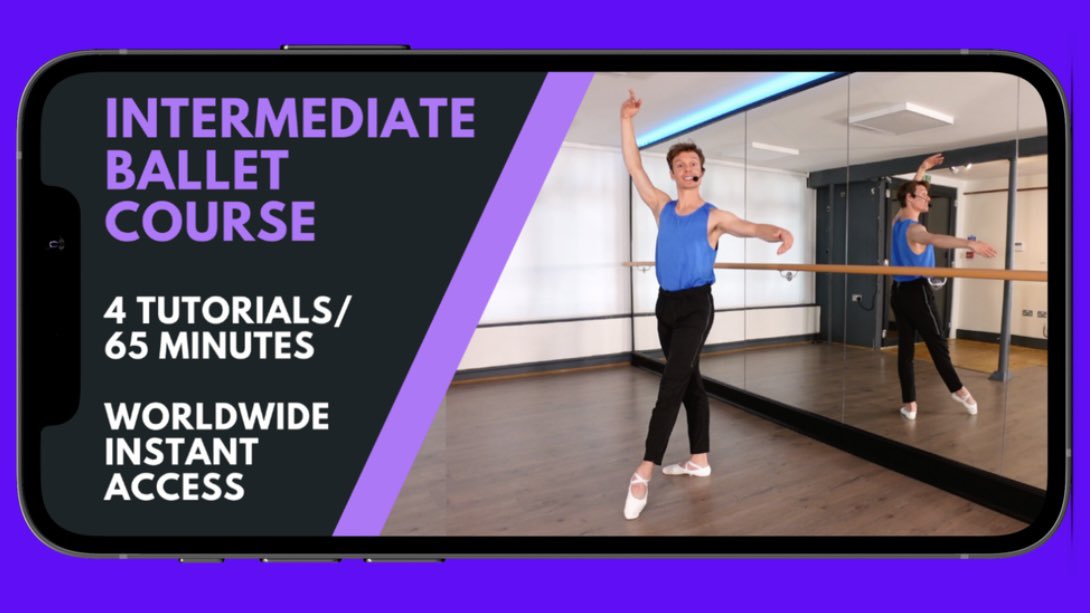 INTERMEDIATE BALLET COURSE

4 TUTORIALS/ 65 MINUTES

WORLDWIDE INSTANT ACCESS